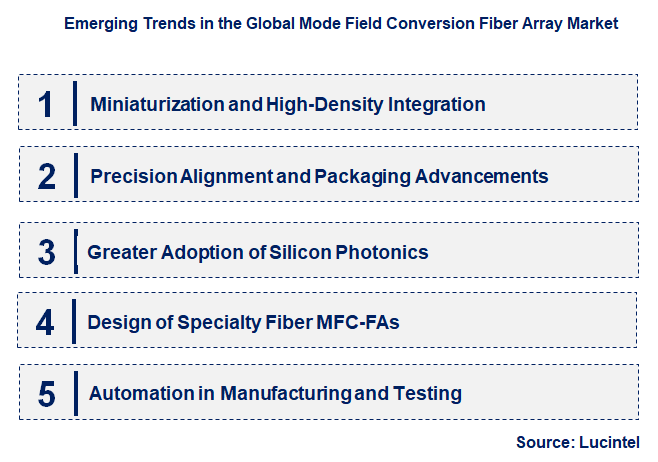 Emerging Trends in the Global Mode Field Conversion Fiber Array Market

1 Miniaturization and High-Density Integration

2 Precision Alignment and Packaging Advancements

3 Greater Adoption of Silicon Photonics

4 Design of Specialty Fiber MFC-FAs

5 Automation in Manufacturing and Testing

Source: Lucintel